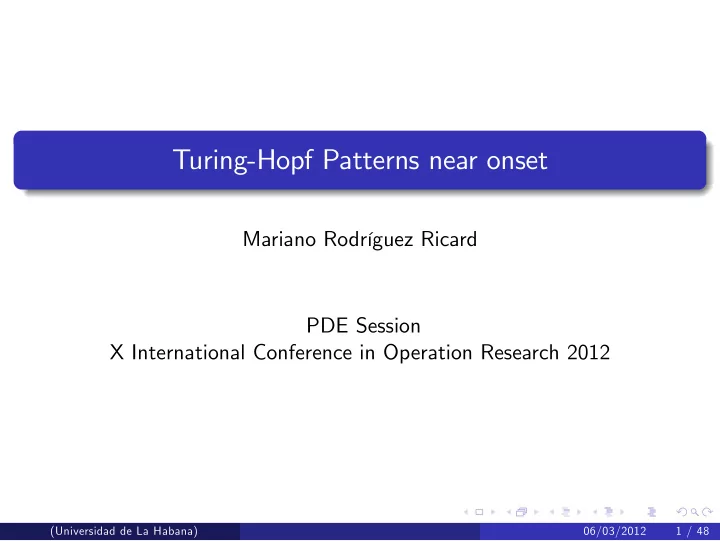 Turing-Hopf Patterns near onset

Mariano Rodríguez Ricard

PDE Session
X International Conference in Operation Research 2012

(Universidad de La Habana) 06/03/2012 1 / 48